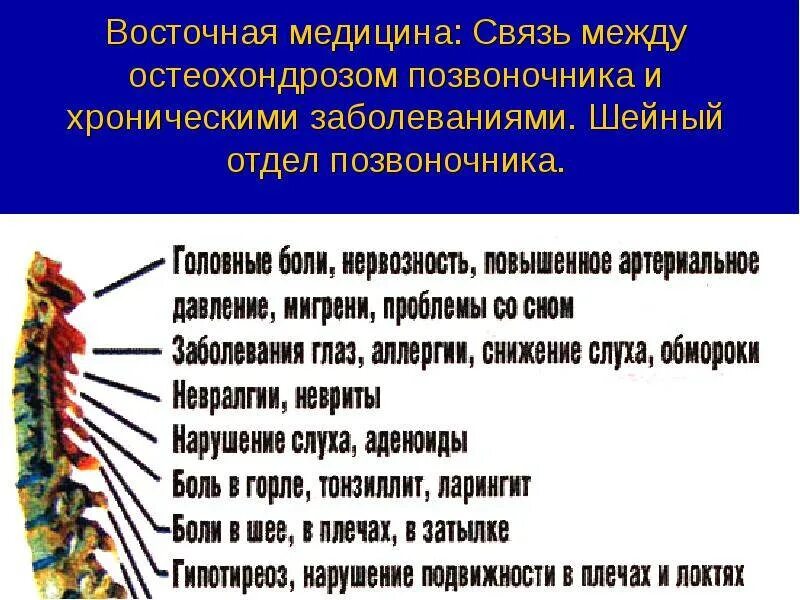 Восточная медицина: Связь между остеохондрозом позвоночника и хроническими заболеваниями. Шейный отдел позвоночника.

Головные боли, нервозность, повышенное артериальное давление, мигрени, проблемы со сном

Заболевания глаз, аллергии, снижение слуха, обмороки

Невралгии, невриты

Нарушение слуха, аденоиды

Боль в горле, тонзиллит, ларингит

Боли в шее, в плечах, в затылке

Гипотиреоз, нарушение подвижности в плечах и локтях